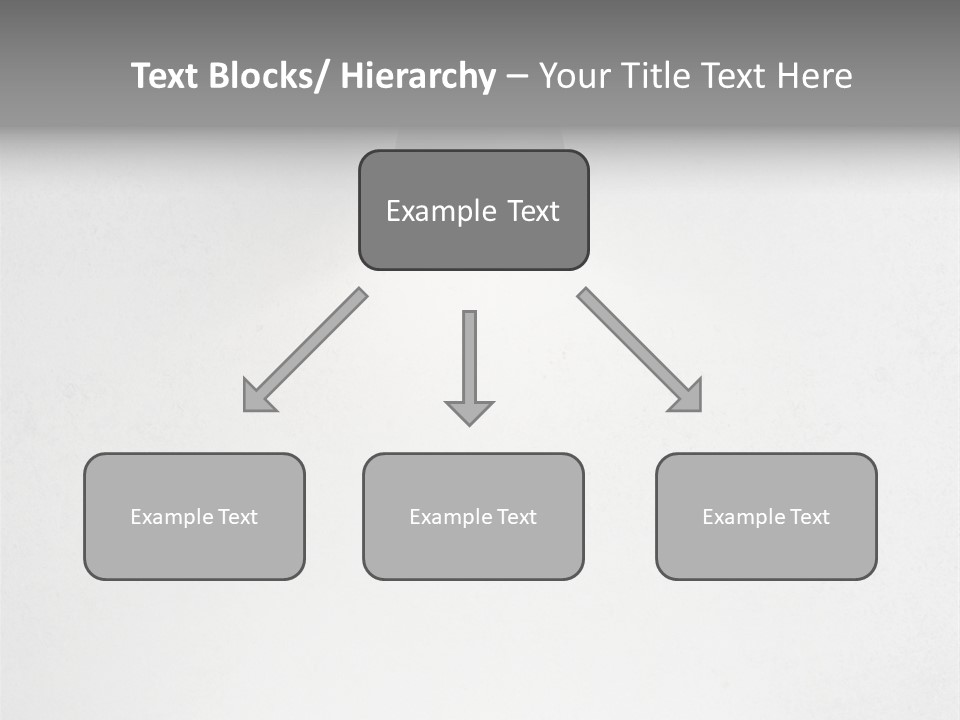 Text Blocks/ Hierarchy – Your Title Text Here

Example Text

Example Text

Example Text

Example Text